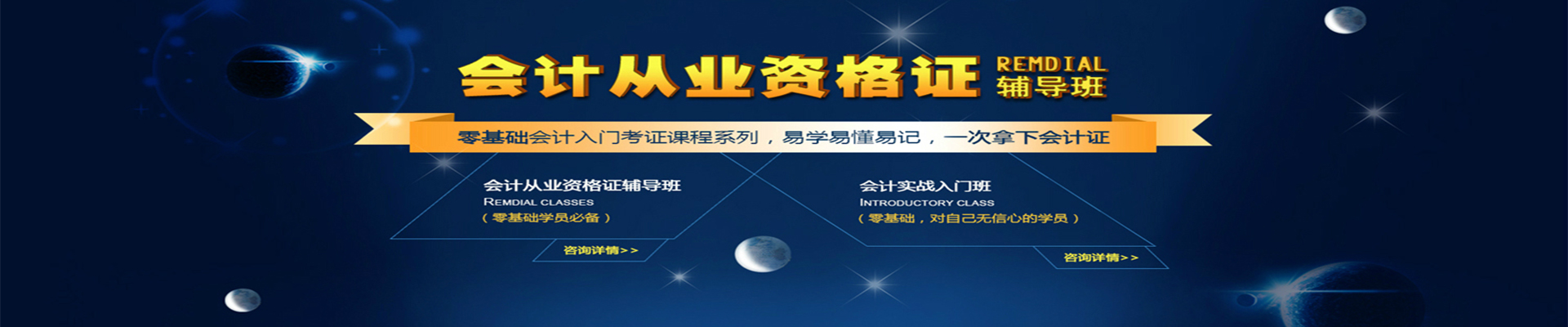 会计从业资格证 REMDIAL 辅导班

零基础会计入门考证课程系列，易学易懂易记，一次拿下会计证

会计从业资格证辅导班
REMDIAL CLASSES
（零基础学员必备）
咨询详情>>

会计实战入门班
INTRODUCTORY CLASS
（零基础，对自己无信心的学员）
咨询详情>>